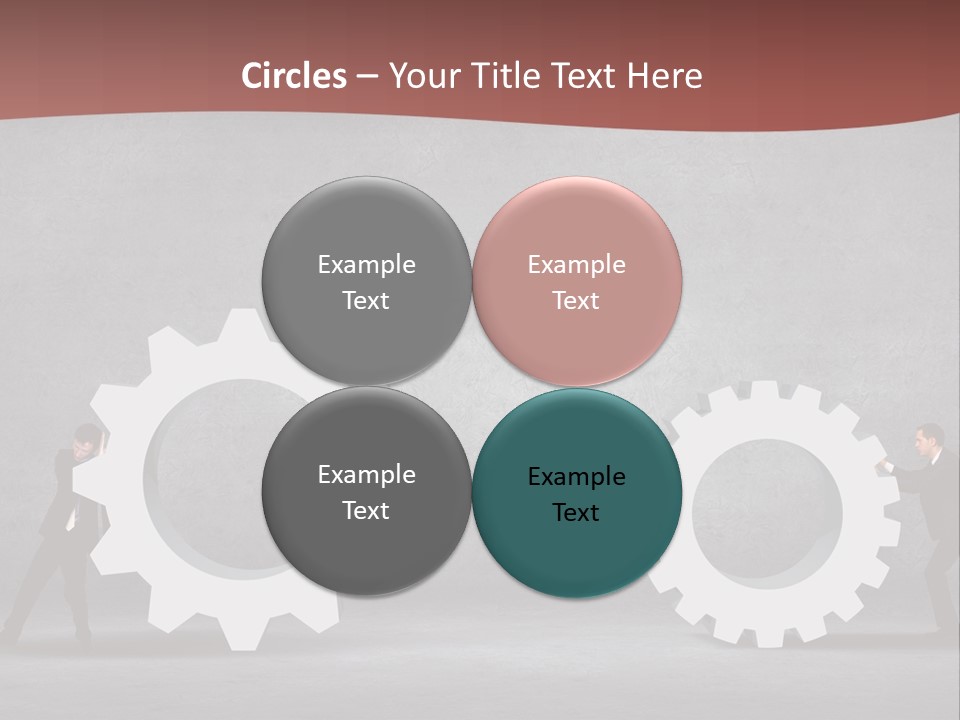 Circles – Your Title Text Here

Example Text

Example Text

Example Text

Example Text